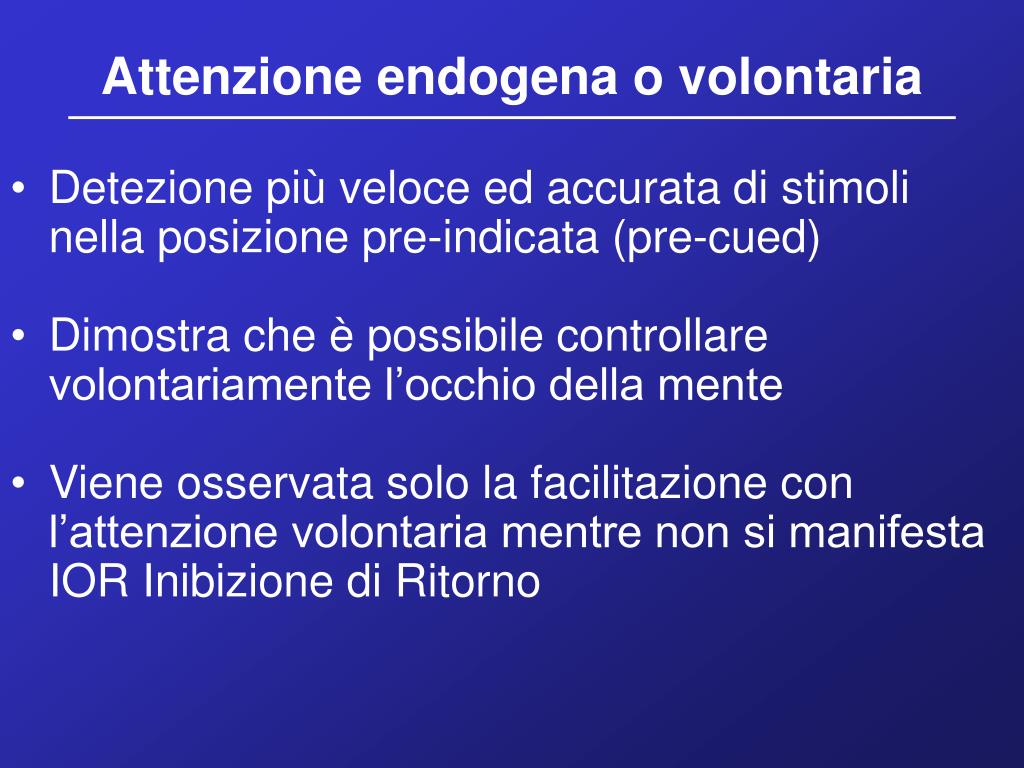 Attenzione endogena o volontaria

• Detezione più veloce ed accurata di stimoli nella posizione pre-indicata (pre-cued)

• Dimostra che è possibile controllare volontariamente l’occhio della mente

• Viene osservata solo la facilitazione con l’attenzione volontaria mentre non si manifesta IOR Inibizione di Ritorno